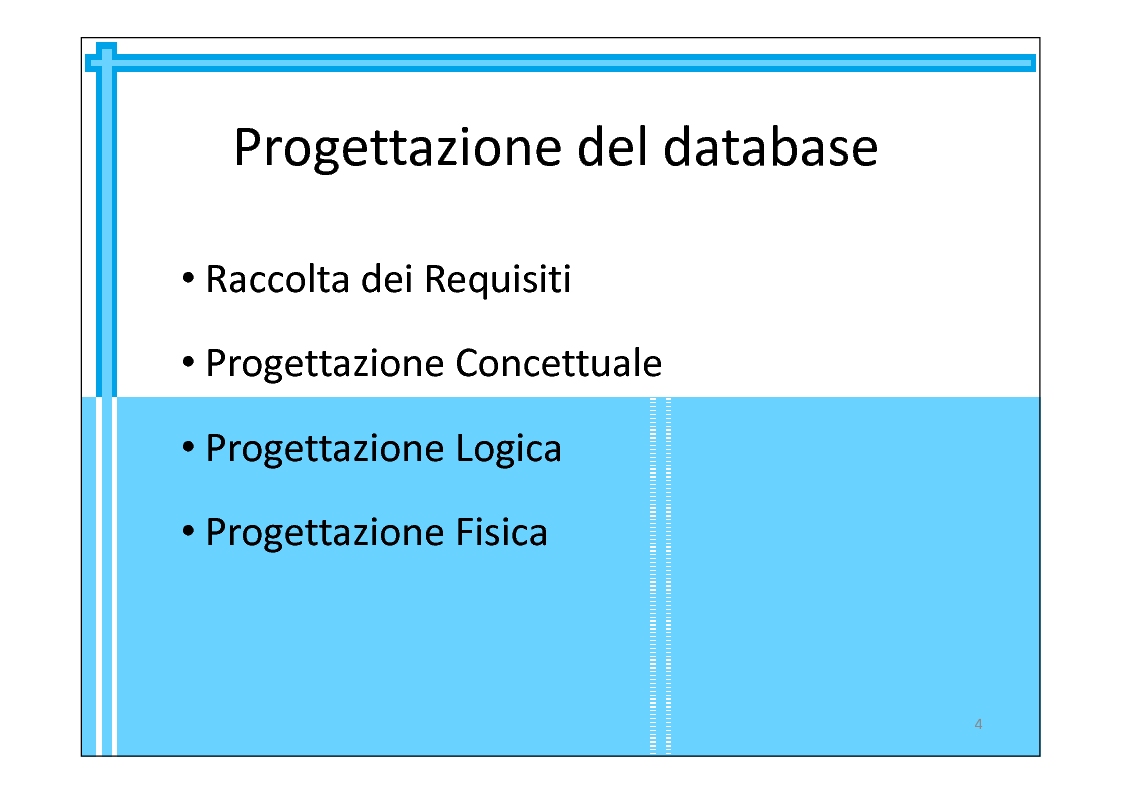 Progettazione del database

• Raccolta dei Requisiti

• Progettazione Concettuale

• Progettazione Logica

• Progettazione Fisica

4